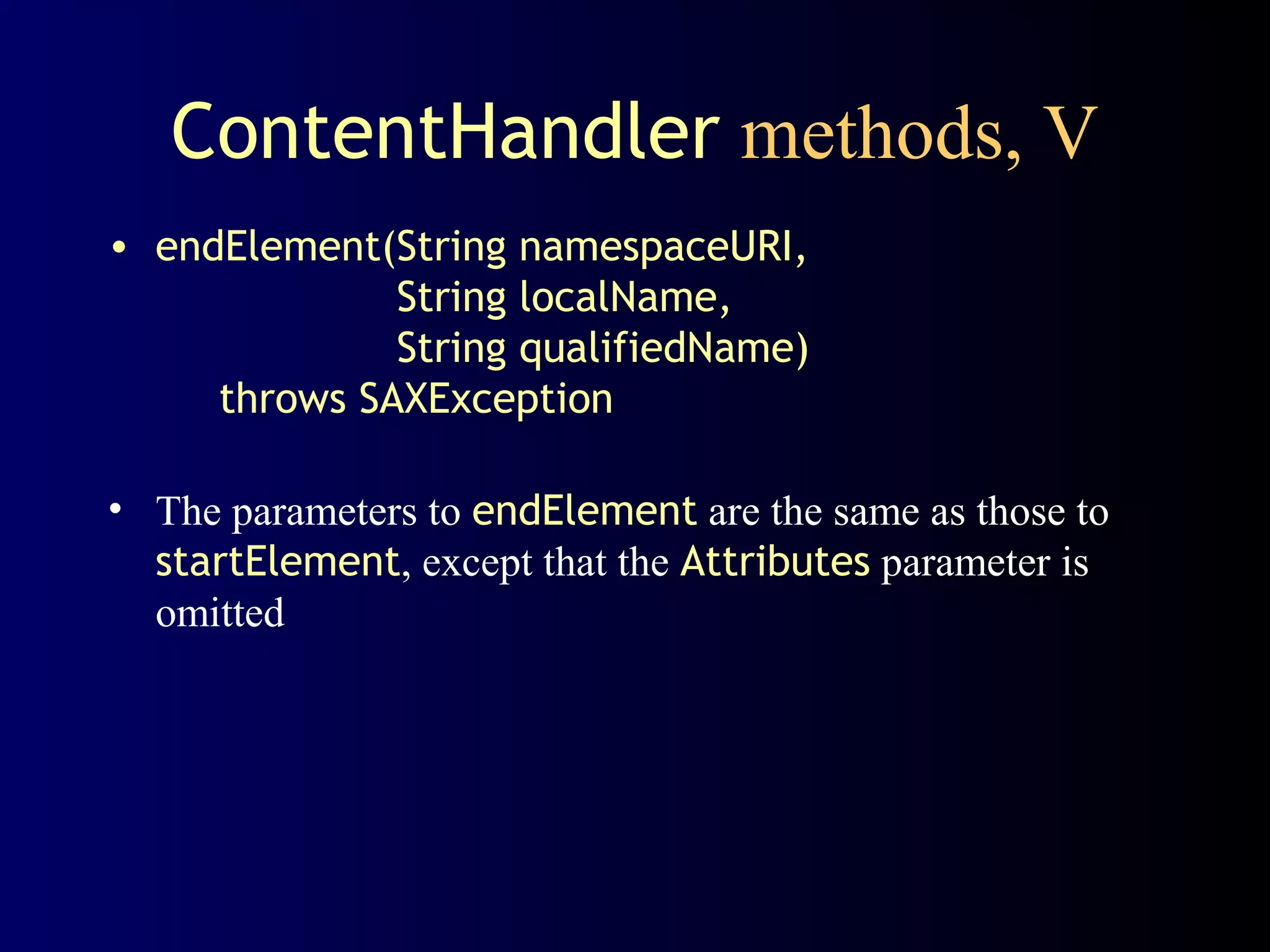 ContentHandler methods, V

• endElement(String namespaceURI,
String localName,
String qualifiedName)
throws SAXException

• The parameters to endElement are the same as those to startElement, except that the Attributes parameter is omitted